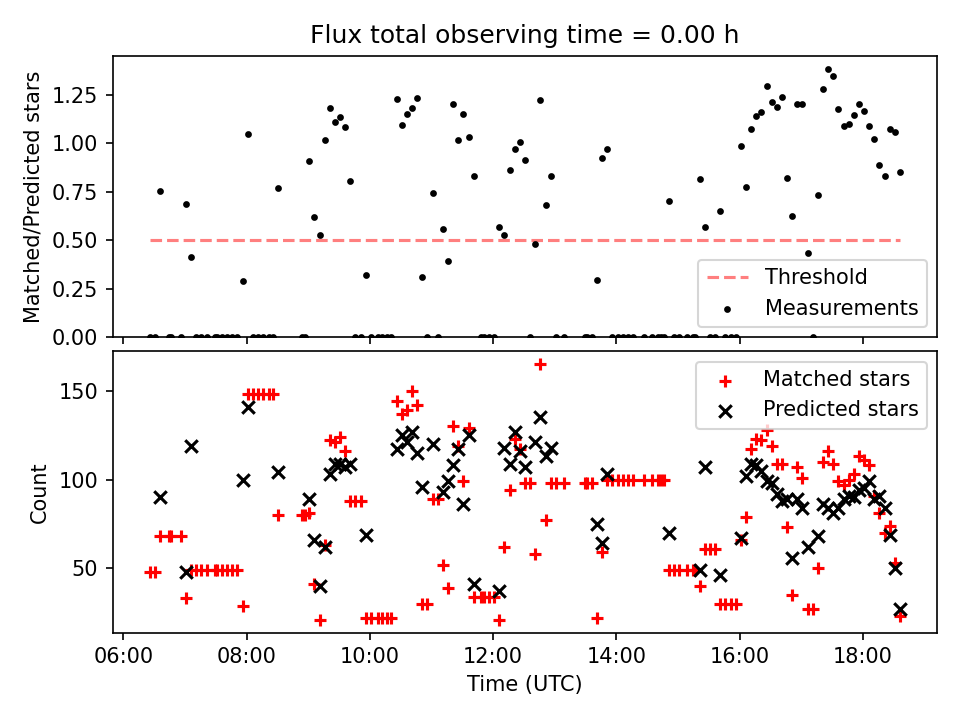 Flux total observing time = 0.00 h

Matched/Predicted stars

1.25
1.00
0.75
0.50
0.25
0.00

Threshold
Measurements

Count

150
100
50

Matched stars
Predicted stars

06:00
08:00
10:00
12:00
14:00
16:00
18:00

Time (UTC)